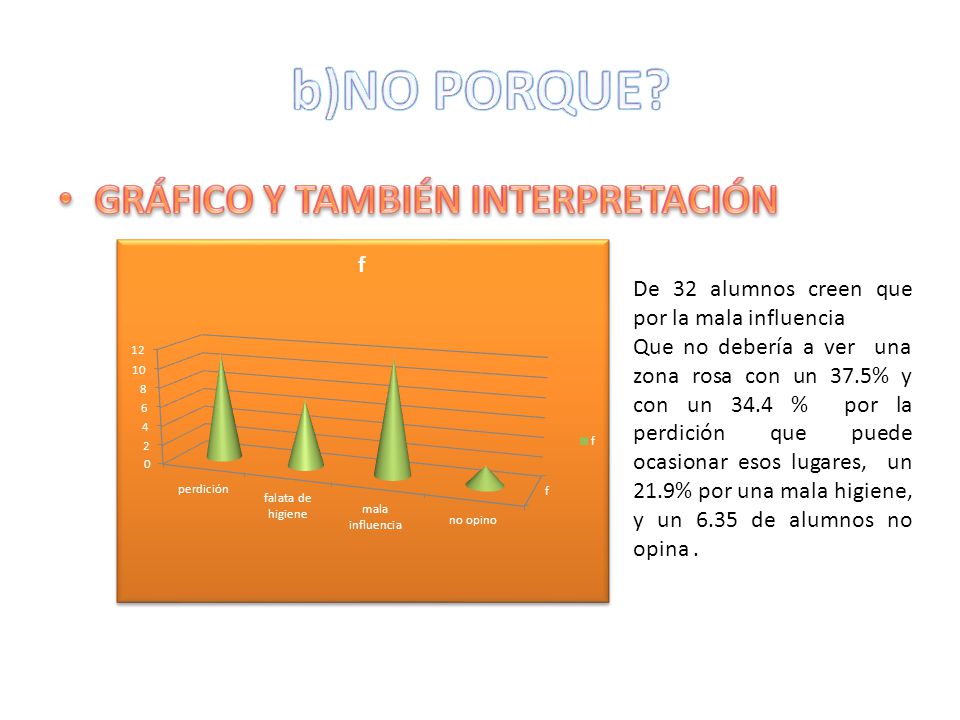 b)NO PORQUE?

• GRÁFICO Y TAMBIÉN INTERPRETACIÓN

f

12
10
8
6
4
2
0

perdición
falata de higiene
mala influencia
no opino

f

f

De 32 alumnos creen que por la mala influencia
Que no debería a ver una zona rosa con un 37.5% y con un 34.4 % por la perdición que puede ocasionar esos lugares, un 21.9% por una mala higiene, y un 6.35 de alumnos no opina .